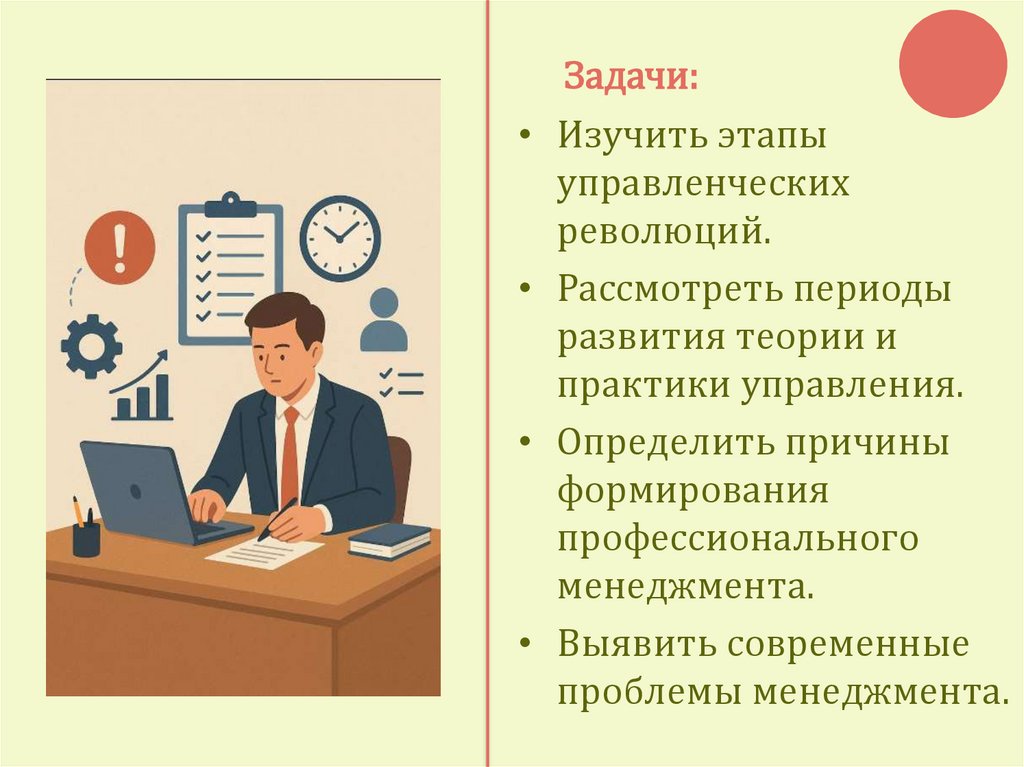 Задачи:

• Изучить этапы управленческих революций.

• Рассмотреть периоды развития теории и практики управления.

• Определить причины формирования профессионального менеджмента.

• Выявить современные проблемы менеджмента.